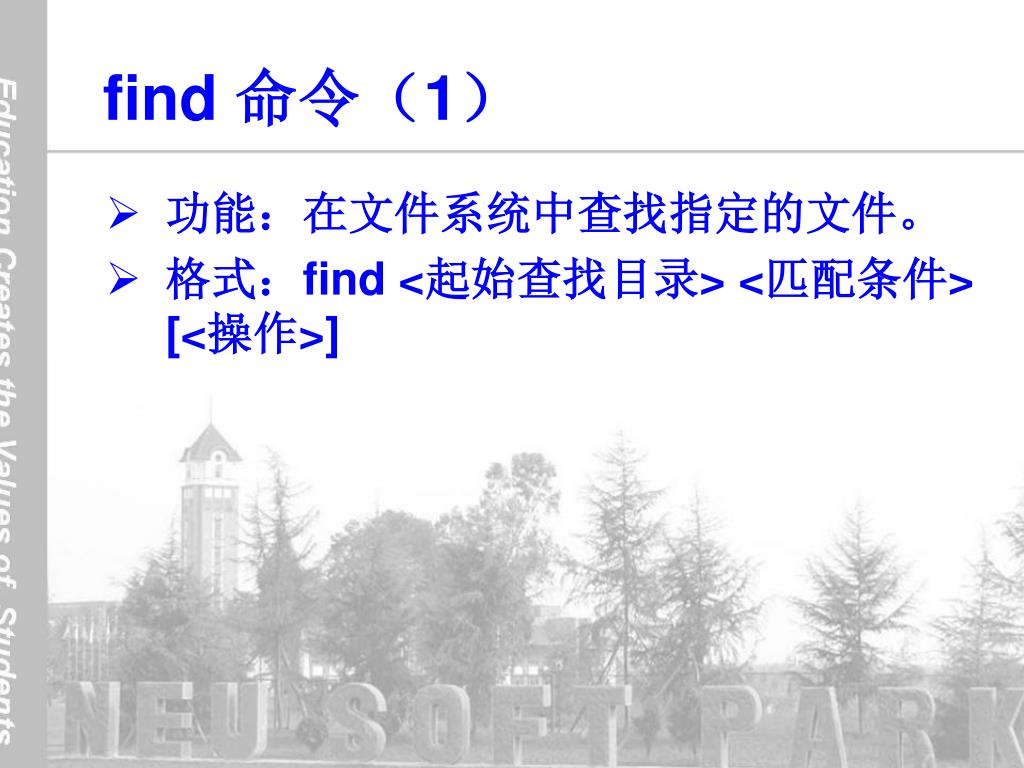 Education Creates the Values of Students

find 命令（1）

➢ 功能：在文件系统中查找指定的文件。

➢ 格式：find <起始查找目录> <匹配条件> [<操作>]

NEUSOFT PARK